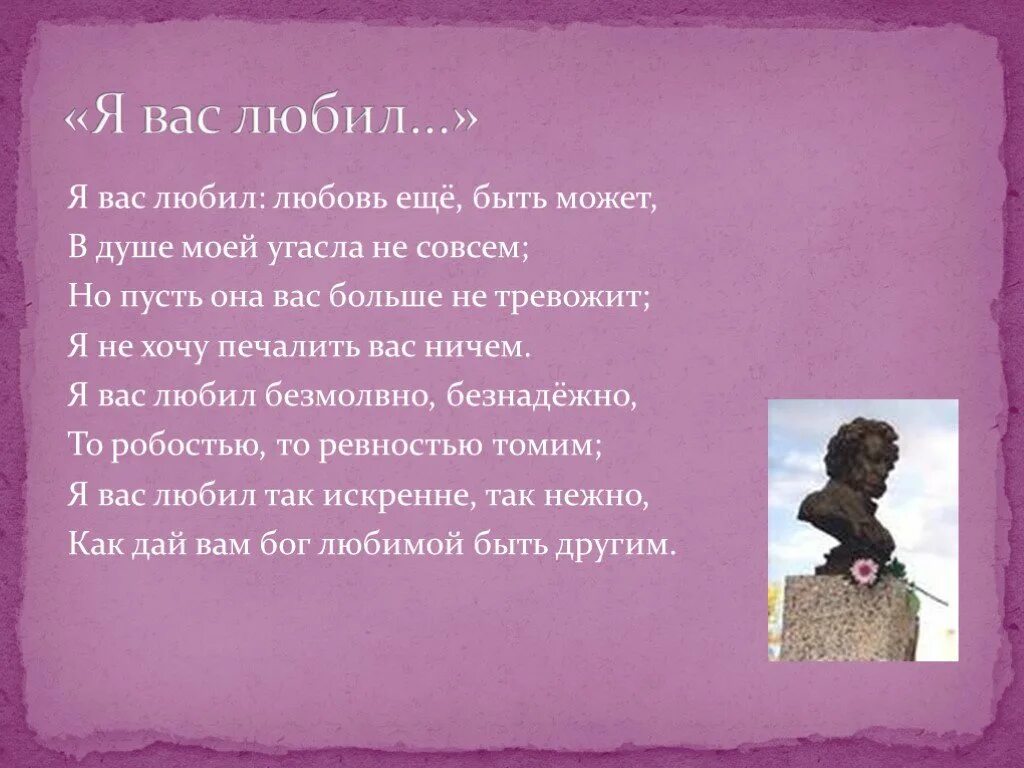 «Я вас любил…»

Я вас любил: любовь ещё, быть может,
В душе моей угасла не совсем;
Но пусть она вас больше не тревожит;
Я не хочу печалить вас ничем.
Я вас любил безмолвно, безнадёжно,
То робостью, то ревностью томим;
Я вас любил так искренне, так нежно,
Как дай вам бог любимой быть другим.